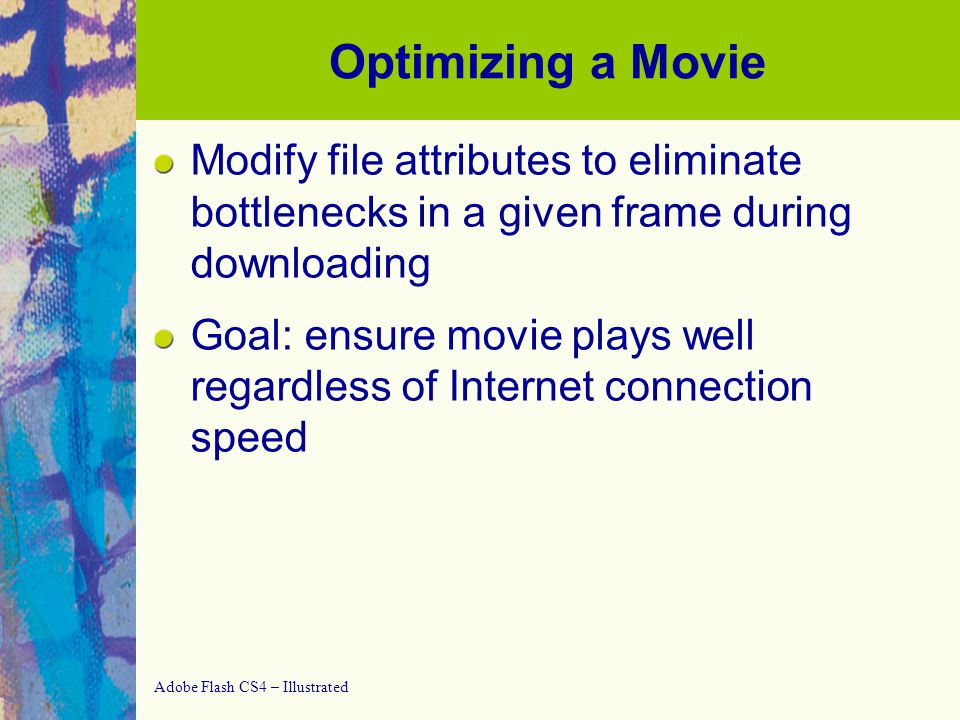 Optimizing a Movie

Modify file attributes to eliminate bottlenecks in a given frame during downloading

Goal: ensure movie plays well regardless of Internet connection speed

Adobe Flash CS4 – Illustrated